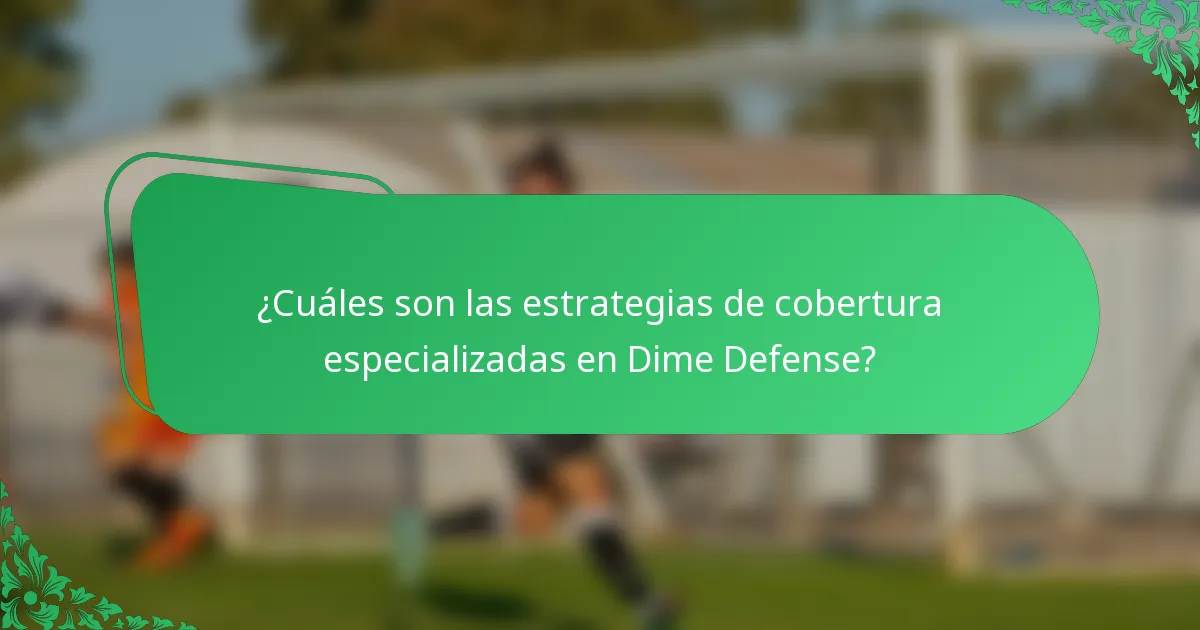 ¿Cuáles son las estrategias de cobertura especializadas en Dime Defense?